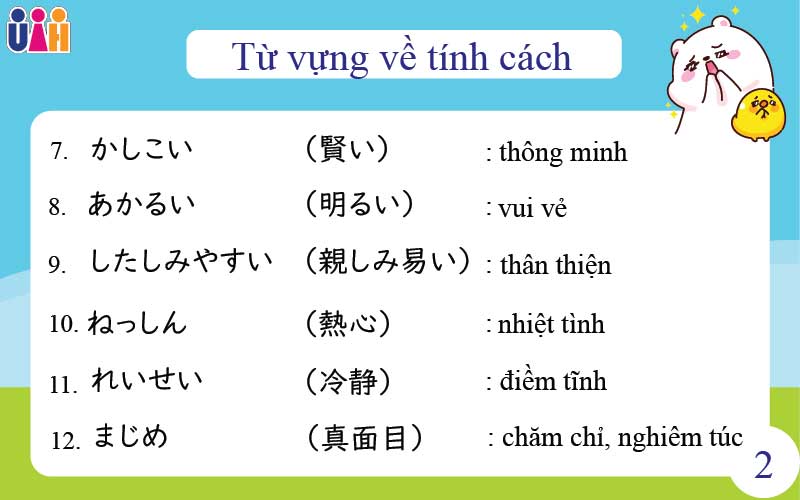 UAH

Từ vựng về tính cách

7. かしこい （賢い） : thông minh

8. あかるい （明るい） : vui vẻ

9. したしみやすい （親しみ易い） : thân thiện

10. ねっしん （熱心） : nhiệt tình

11. れいせい （冷静） : điềm tĩnh

12. まじめ （真面目） : chăm chỉ, nghiêm túc

2